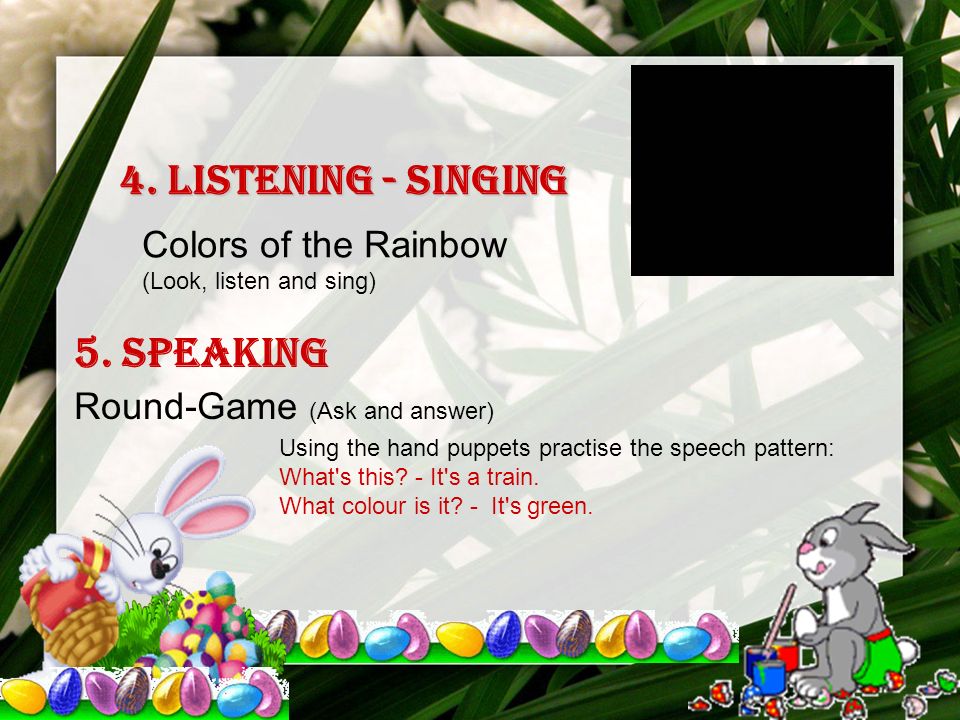 4. LISTENING - SINGING

Colors of the Rainbow
(Look, listen and sing)

5. SPEAKING

Round-Game (Ask and answer)

Using the hand puppets practise the speech pattern:
What's this? - It's a train.
What colour is it? - It's green.